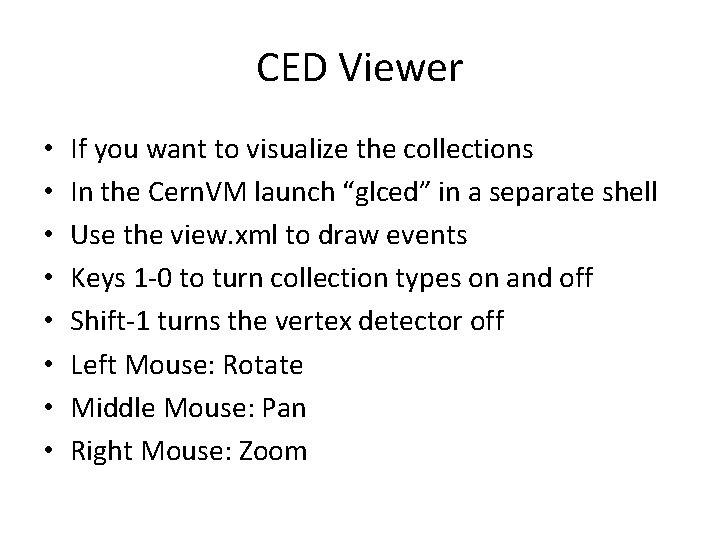 CED Viewer

• If you want to visualize the collections
• In the CernVM launch “glced” in a separate shell
• Use the view.xml to draw events
• Keys 1-0 to turn collection types on and off
• Shift-1 turns the vertex detector off
• Left Mouse: Rotate
• Middle Mouse: Pan
• Right Mouse: Zoom